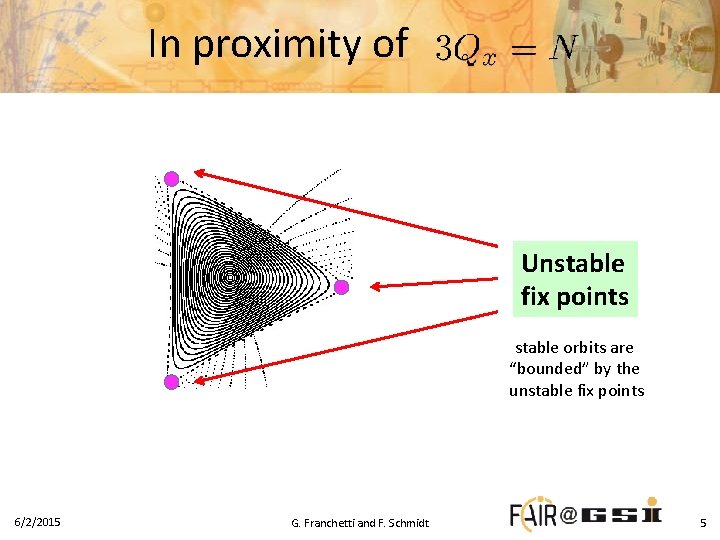 In proximity of $3Q_x = N$

Unstable fix points

stable orbits are "bounded" by the unstable fix points

6/2/2015

G. Franchetti and F. Schmidt

FAIR@GSI

5